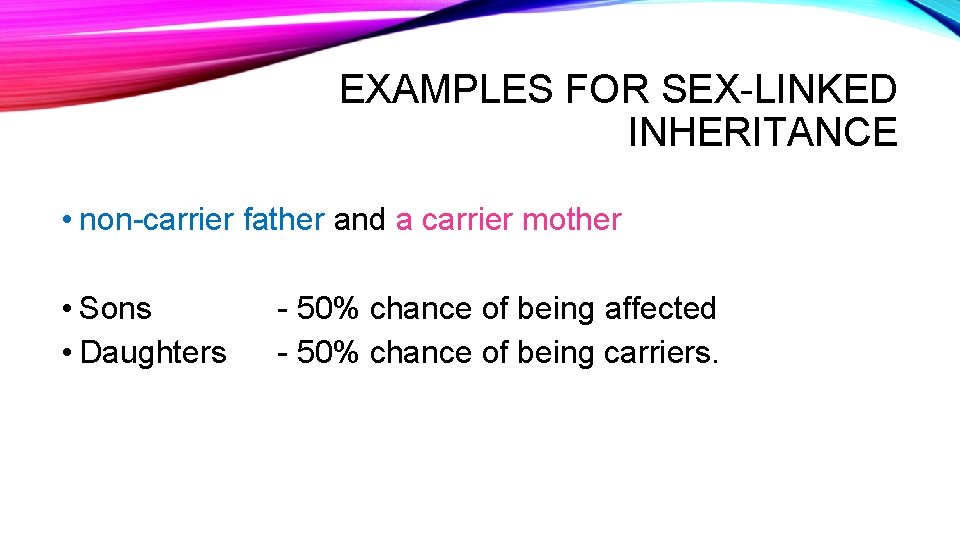 EXAMPLES FOR SEX-LINKED INHERITANCE

• non-carrier father and a carrier mother

• Sons - 50% chance of being affected
• Daughters - 50% chance of being carriers.